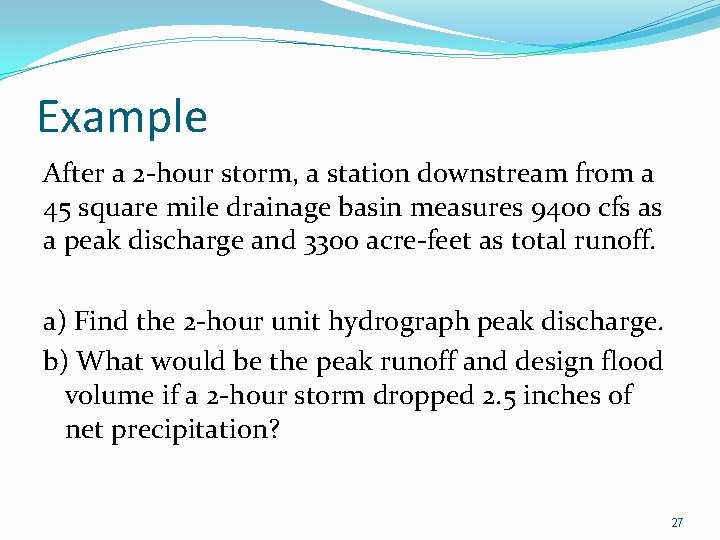 Example

After a 2-hour storm, a station downstream from a 45 square mile drainage basin measures 9400 cfs as a peak discharge and 3300 acre-feet as total runoff.

a) Find the 2-hour unit hydrograph peak discharge.

b) What would be the peak runoff and design flood volume if a 2-hour storm dropped 2.5 inches of net precipitation?

27